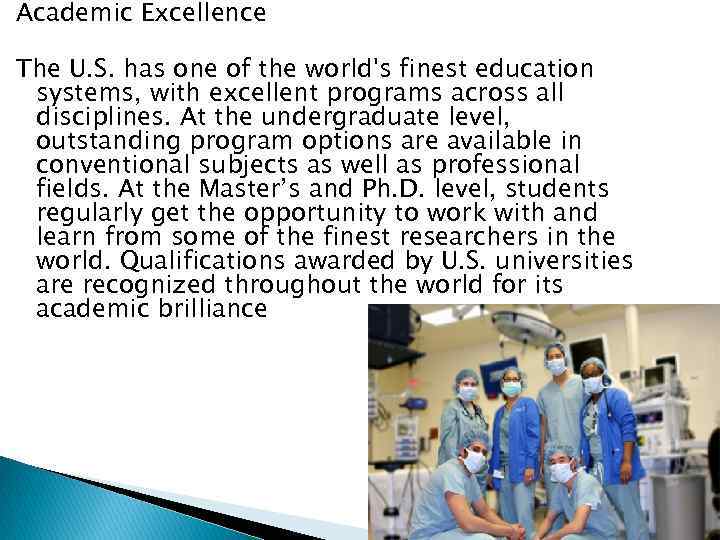 Academic Excellence

The U.S. has one of the world's finest education systems, with excellent programs across all disciplines. At the undergraduate level, outstanding program options are available in conventional subjects as well as professional fields. At the Master's and Ph.D. level, students regularly get the opportunity to work with and learn from some of the finest researchers in the world. Qualifications awarded by U.S. universities are recognized throughout the world for its academic brilliance